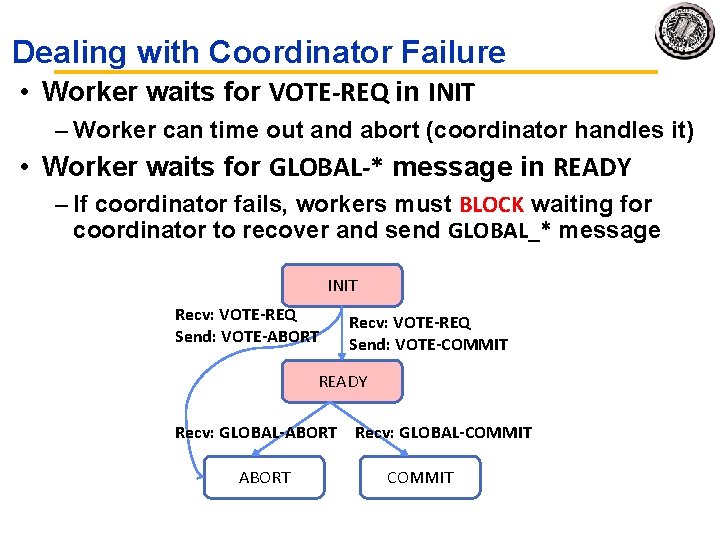 Dealing with Coordinator Failure

• Worker waits for VOTE-REQ in INIT

– Worker can time out and abort (coordinator handles it)

• Worker waits for GLOBAL-* message in READY

– If coordinator fails, workers must BLOCK waiting for coordinator to recover and send GLOBAL_* message

INIT

Recv: VOTE-REQ
Send: VOTE-ABORT

Recv: VOTE-REQ
Send: VOTE-COMMIT

READY

Recv: GLOBAL-ABORT

Recv: GLOBAL-COMMIT

ABORT

COMMIT